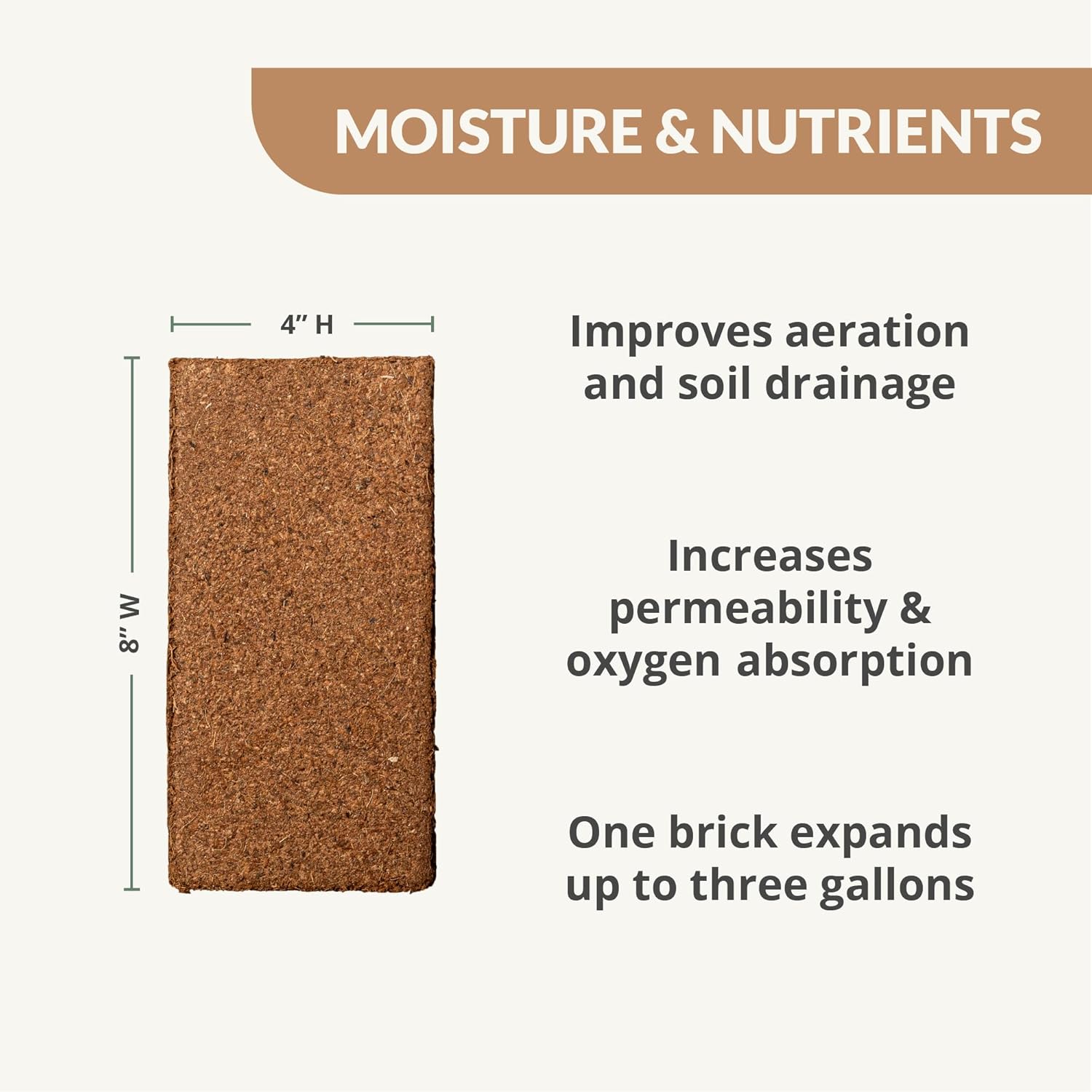 MOISTURE & NUTRIENTS

4” H

8” W

Improves aeration and soil drainage

Increases permeability & oxygen absorption

One brick expands up to three gallons